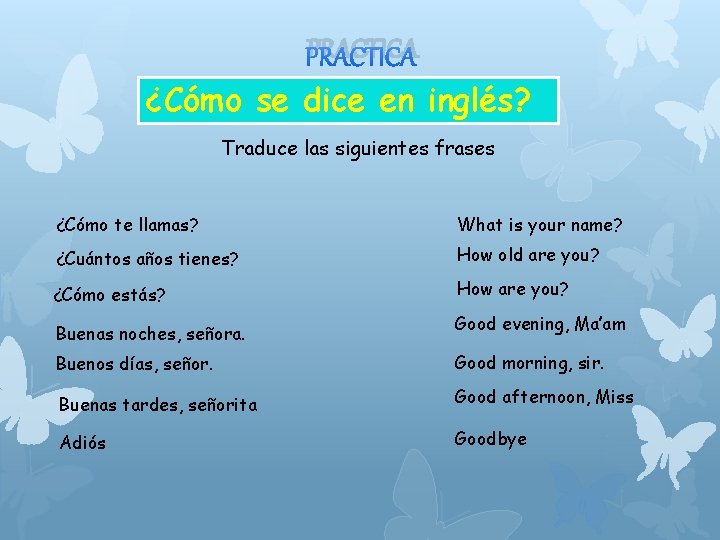 PRACTICA

¿Cómo se dice en inglés?

Traduce las siguientes frases

¿Cómo te llamas?

¿Cuántos años tienes?

¿Cómo estás?

Buenas noches, señora.

Buenos días, señor.

Buenas tardes, señorita

Adiós

What is your name?

How old are you?

How are you?

Good evening, Ma'am

Good morning, sir.

Good afternoon, Miss

Goodbye